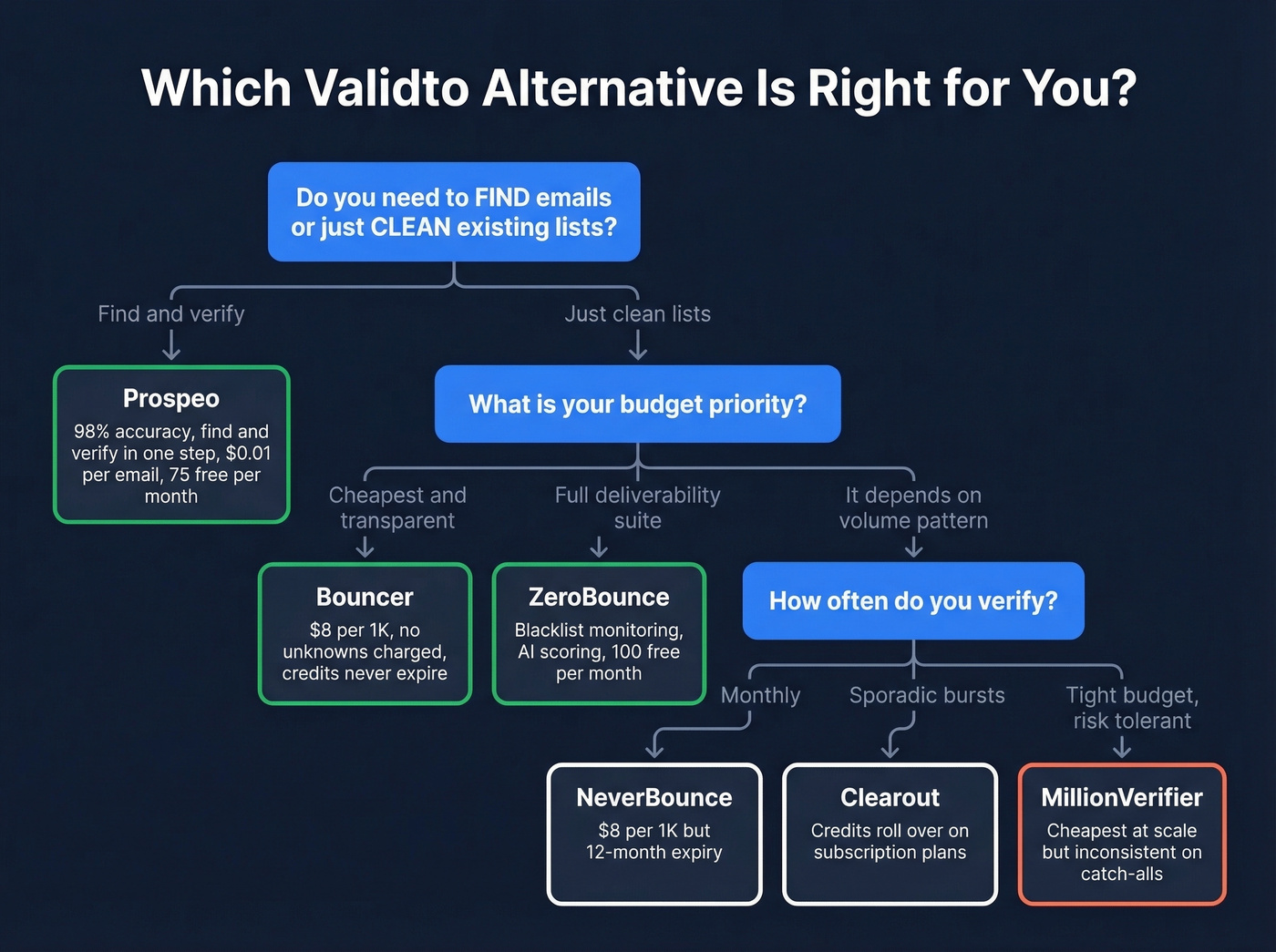 Which Validto Alternative Is Right for You?

Do you need to FIND emails or just CLEAN existing lists?

Find and verify

Just clean lists

Prospeo
98% accuracy, find and verify in one step, $0.01 per email, 75 free per month

What is your budget priority?

Cheapest and transparent

Full deliverability suite

It depends on volume pattern

Bouncer
$8 per 1K, no unknowns charged, credits never expire

ZeroBounce
Blacklist monitoring, AI scoring, 100 free per month

How often do you verify?

Monthly

Sporadic bursts

Tight budget, risk tolerant

NeverBounce
$8 per 1K but 12-month expiry

Clearout
Credits roll over on subscription plans

MillionVerifier
Cheapest at scale but inconsistent on catch-alls